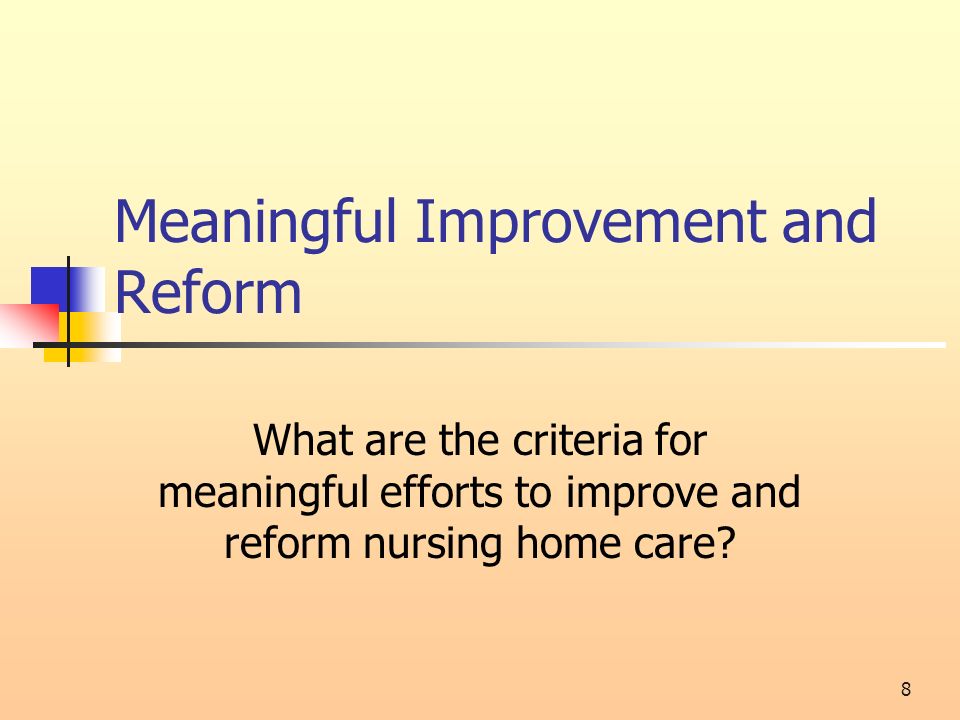 Meaningful Improvement and Reform

What are the criteria for meaningful efforts to improve and reform nursing home care?

8